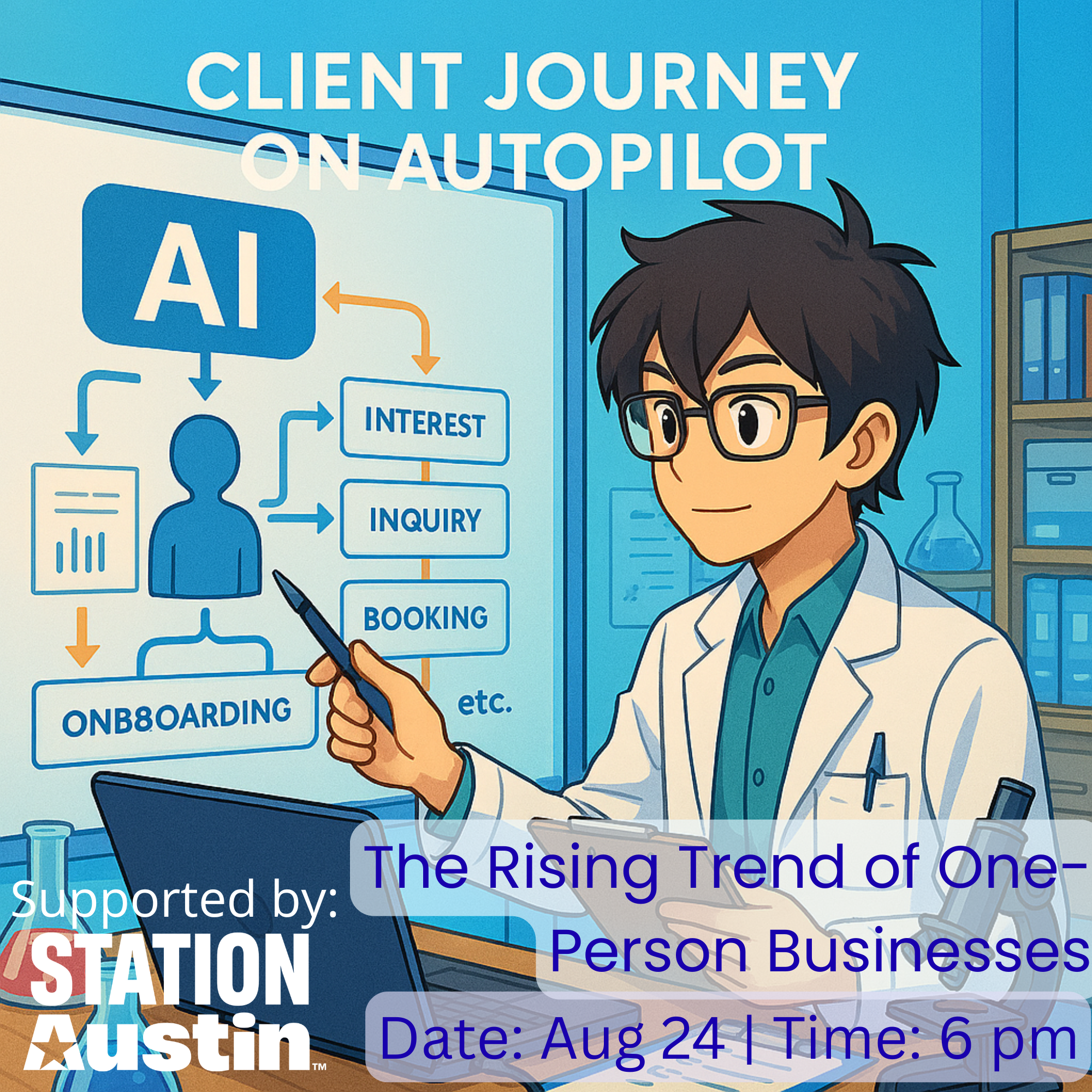 CLIENT JOURNEY ON AUTOPILOT

AI

INTEREST

INQUIRY

BOOKING

ONB8OARDING

etc.

Supported by:

STATION Austin™

The Rising Trend of One-Person Businesses

Date: Aug 24 | Time: 6 pm